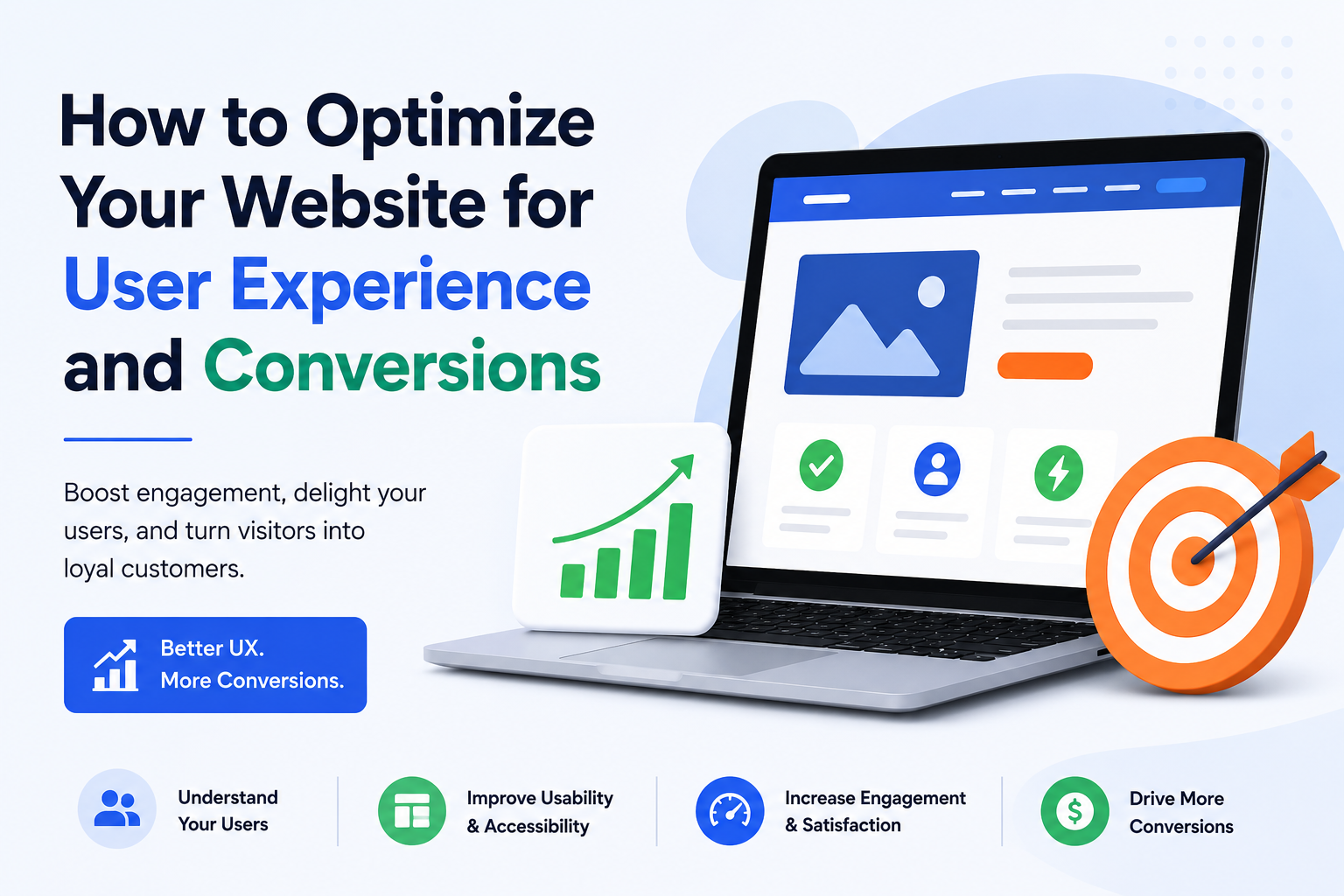 How to Optimize Your Website for User Experience and Conversions

Boost engagement, delight your users, and turn visitors into loyal customers.

Better UX.
More Conversions.

Understand Your Users

Improve Usability & Accessibility

Increase Engagement & Satisfaction

Drive More Conversions